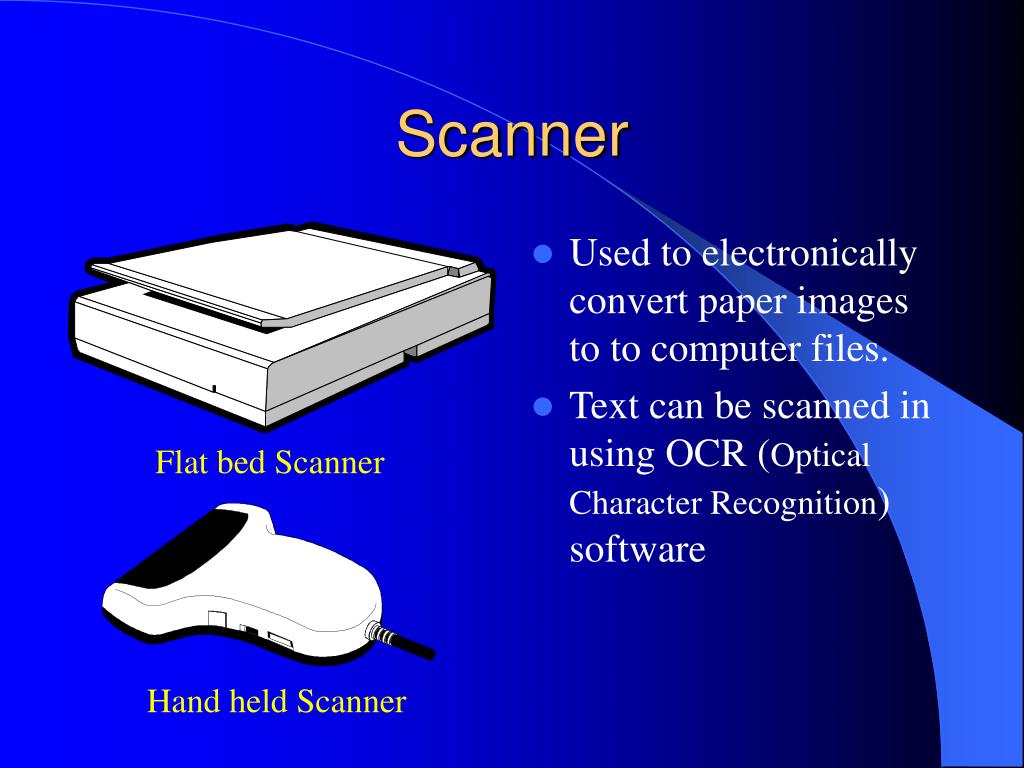 Scanner

Flat bed Scanner

Hand held Scanner

- Used to electronically convert paper images to to computer files.
- Text can be scanned in using OCR (Optical Character Recognition) software